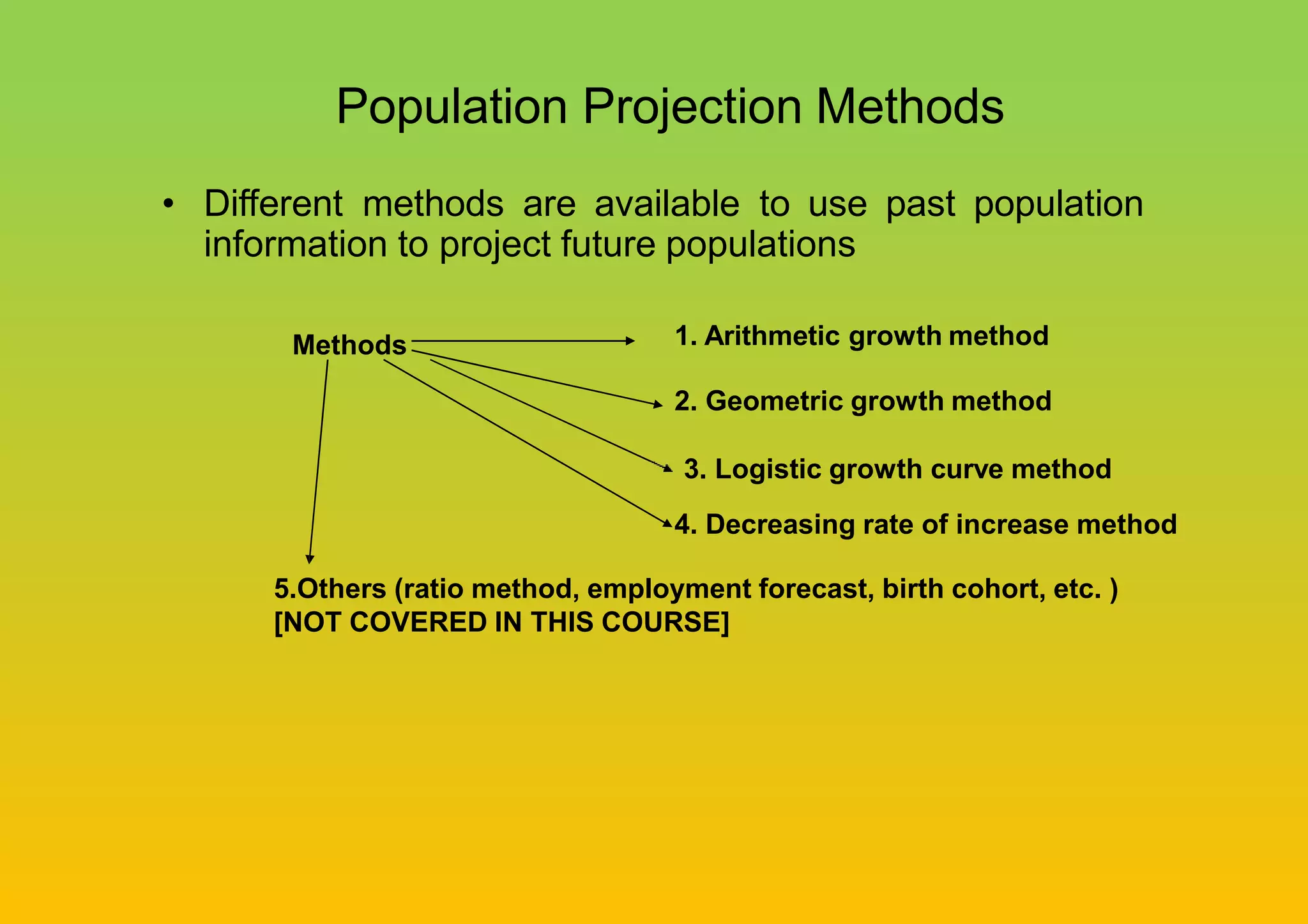 Population Projection Methods

• Different methods are available to use past population information to project future populations

Methods

1. Arithmetic growth method

2. Geometric growth method

3. Logistic growth curve method

4. Decreasing rate of increase method

5.Others (ratio method, employment forecast, birth cohort, etc. )
[NOT COVERED IN THIS COURSE]